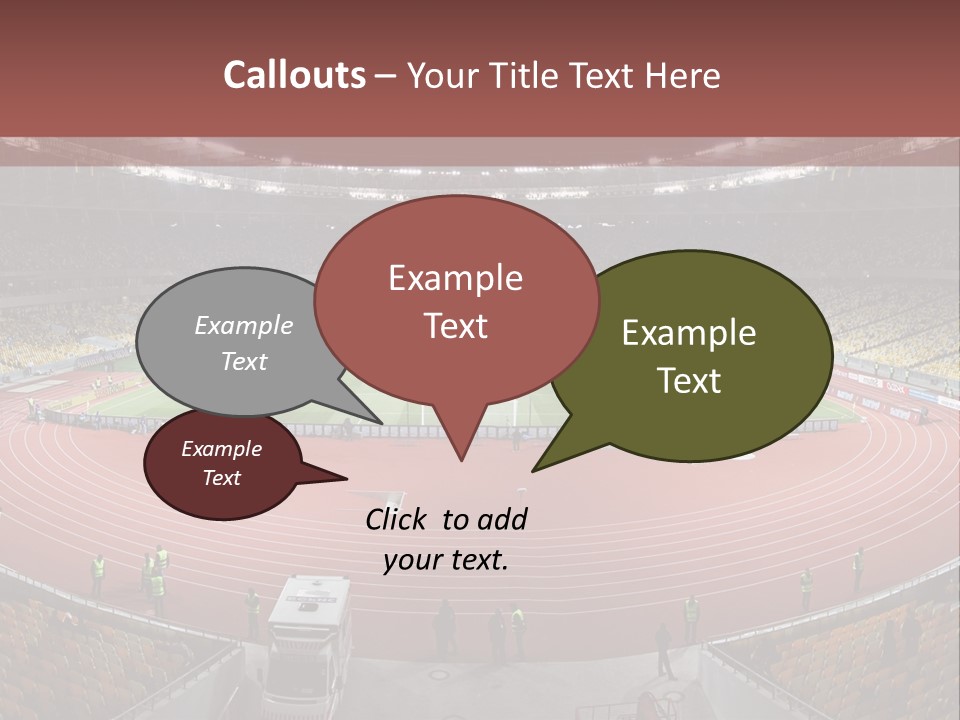 Callouts – Your Title Text Here

Example Text

Example Text

Example Text

Example Text

Click to add your text.